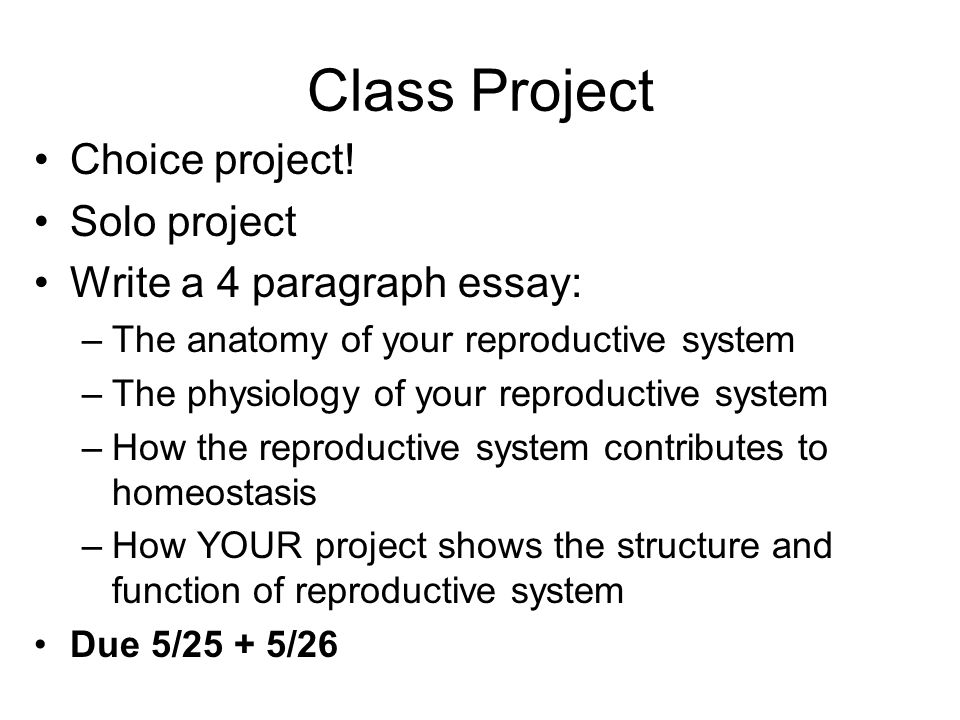 Class Project

• Choice project!
• Solo project
• Write a 4 paragraph essay:
– The anatomy of your reproductive system
– The physiology of your reproductive system
– How the reproductive system contributes to homeostasis
– How YOUR project shows the structure and function of reproductive system
• Due 5/25 + 5/26